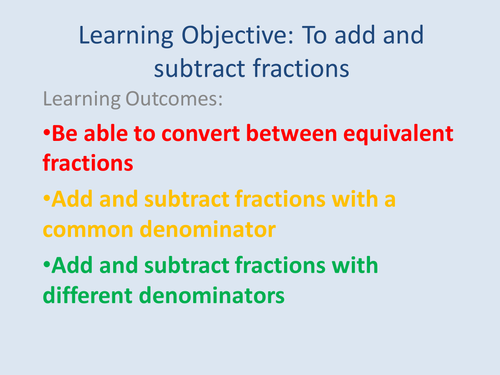 Learning Objective: To add and subtract fractions

Learning Outcomes:

•Be able to convert between equivalent fractions

•Add and subtract fractions with a common denominator

•Add and subtract fractions with different denominators